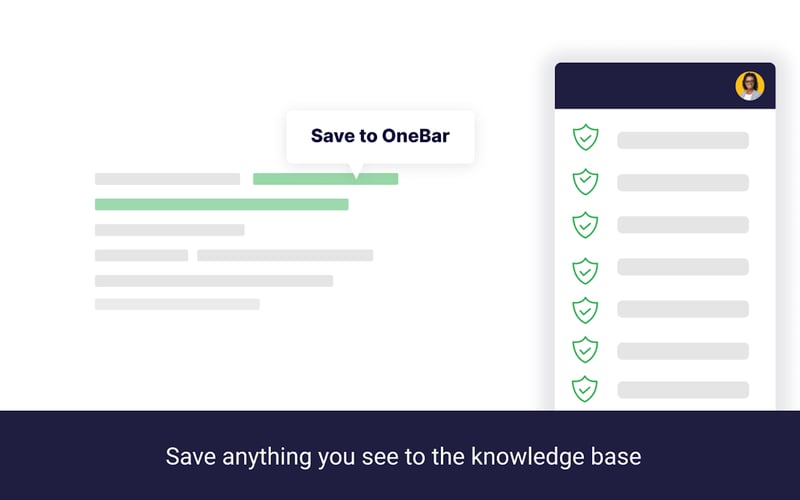 Save to OneBar

Save anything you see to the knowledge base